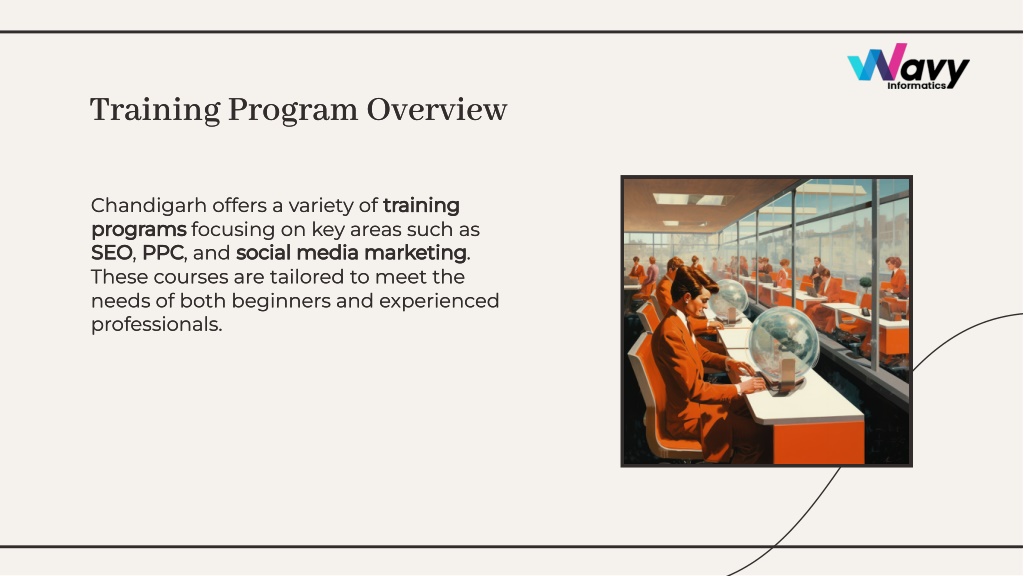 Wavy
Informatics

Training Program Overview

Chandigarh offers a variety of training programs focusing on key areas such as SEO, PPC, and social media marketing. These courses are tailored to meet the needs of both beginners and experienced professionals.